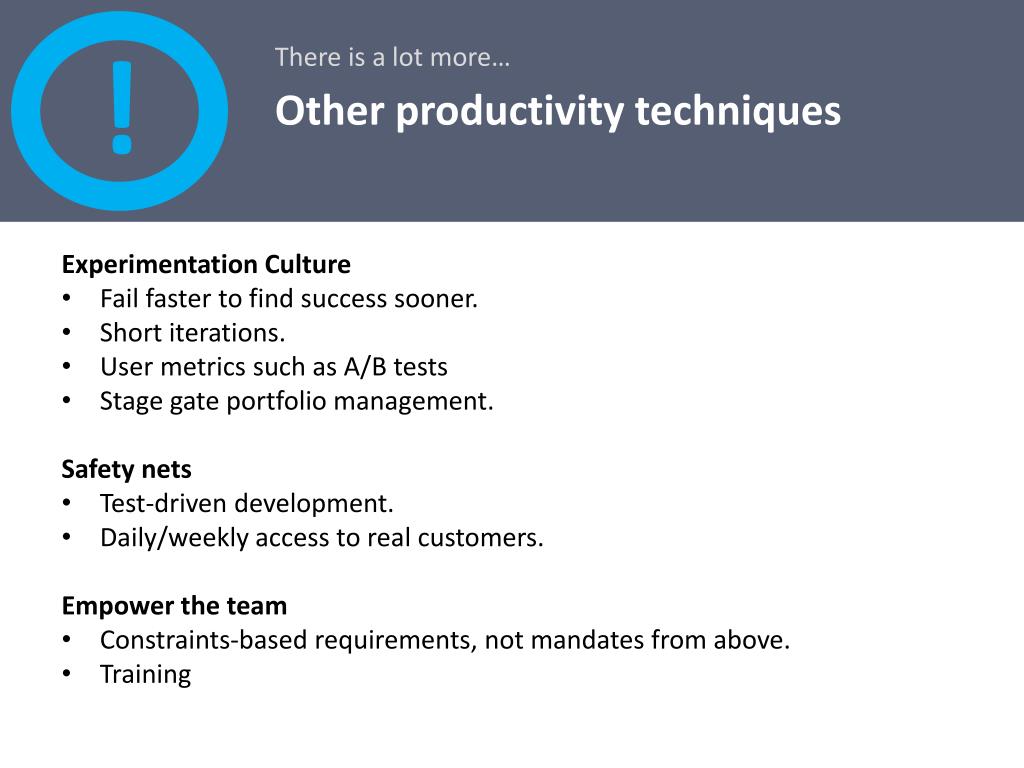 !

There is a lot more…

Other productivity techniques

Experimentation Culture
• Fail faster to find success sooner.
• Short iterations.
• User metrics such as A/B tests
• Stage gate portfolio management.

Safety nets
• Test-driven development.
• Daily/weekly access to real customers.

Empower the team
• Constraints-based requirements, not mandates from above.
• Training